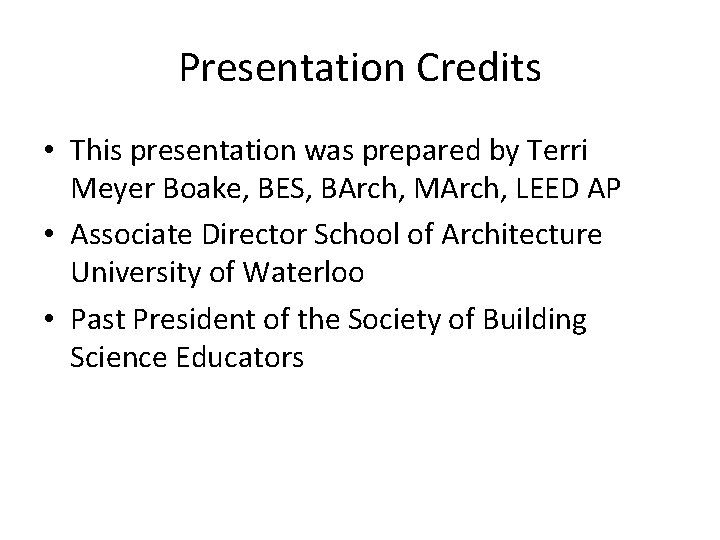 Presentation Credits

• This presentation was prepared by Terri Meyer Boake, BES, BArch, MArch, LEED AP

• Associate Director School of Architecture University of Waterloo

• Past President of the Society of Building Science Educators